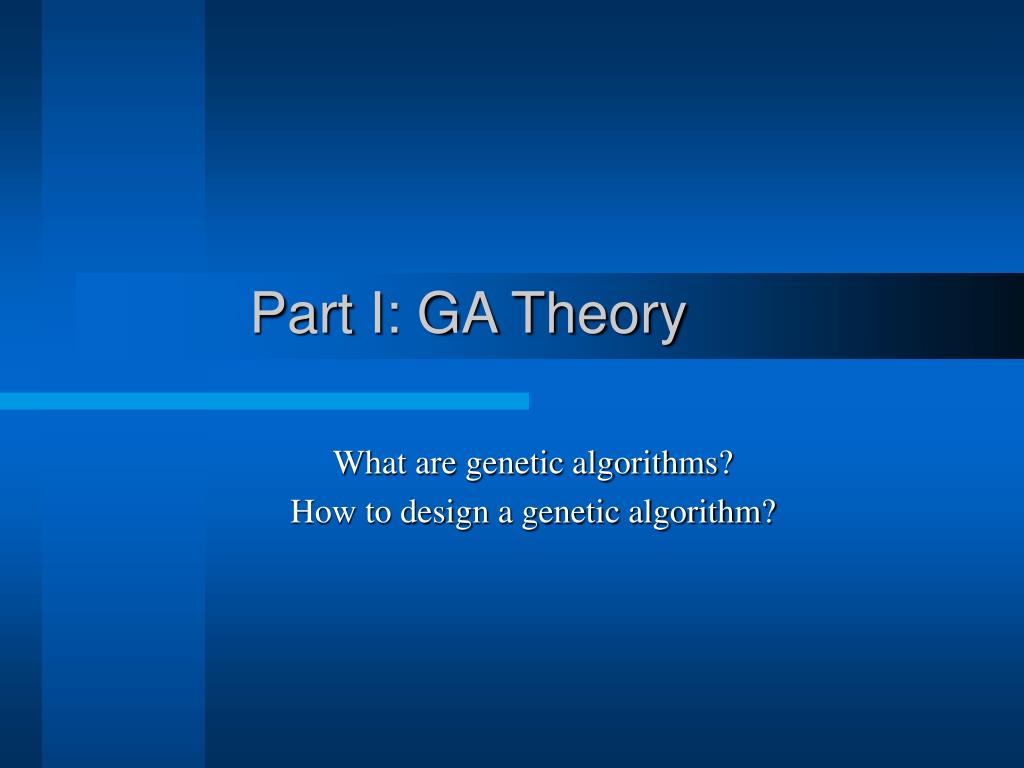 Part I: GA Theory

What are genetic algorithms?
How to design a genetic algorithm?